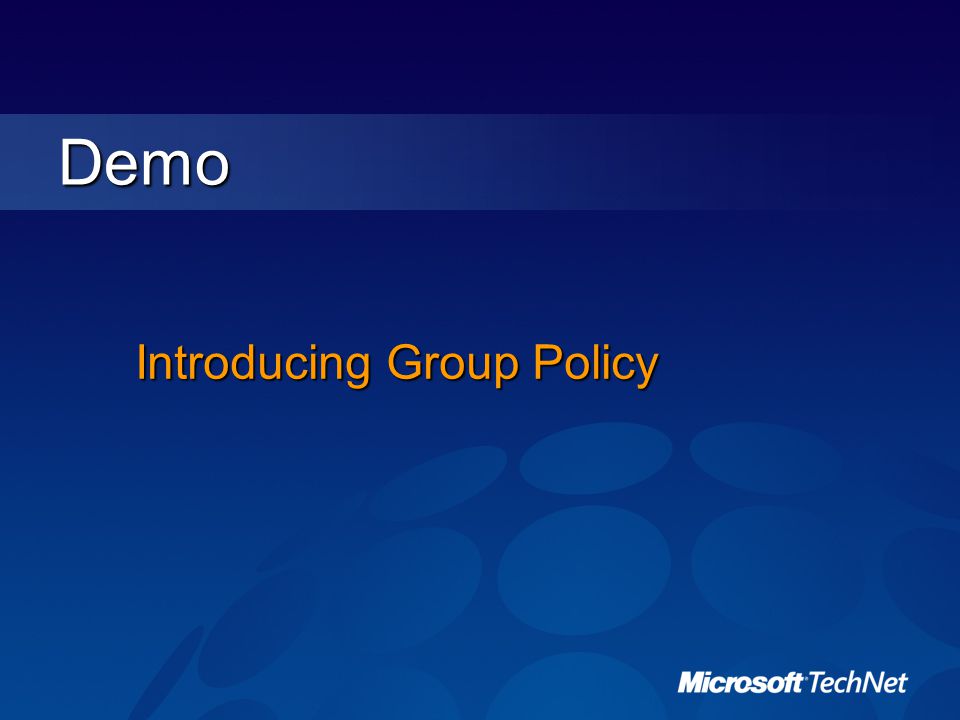 Demo

Introducing Group Policy

Microsoft TechNet